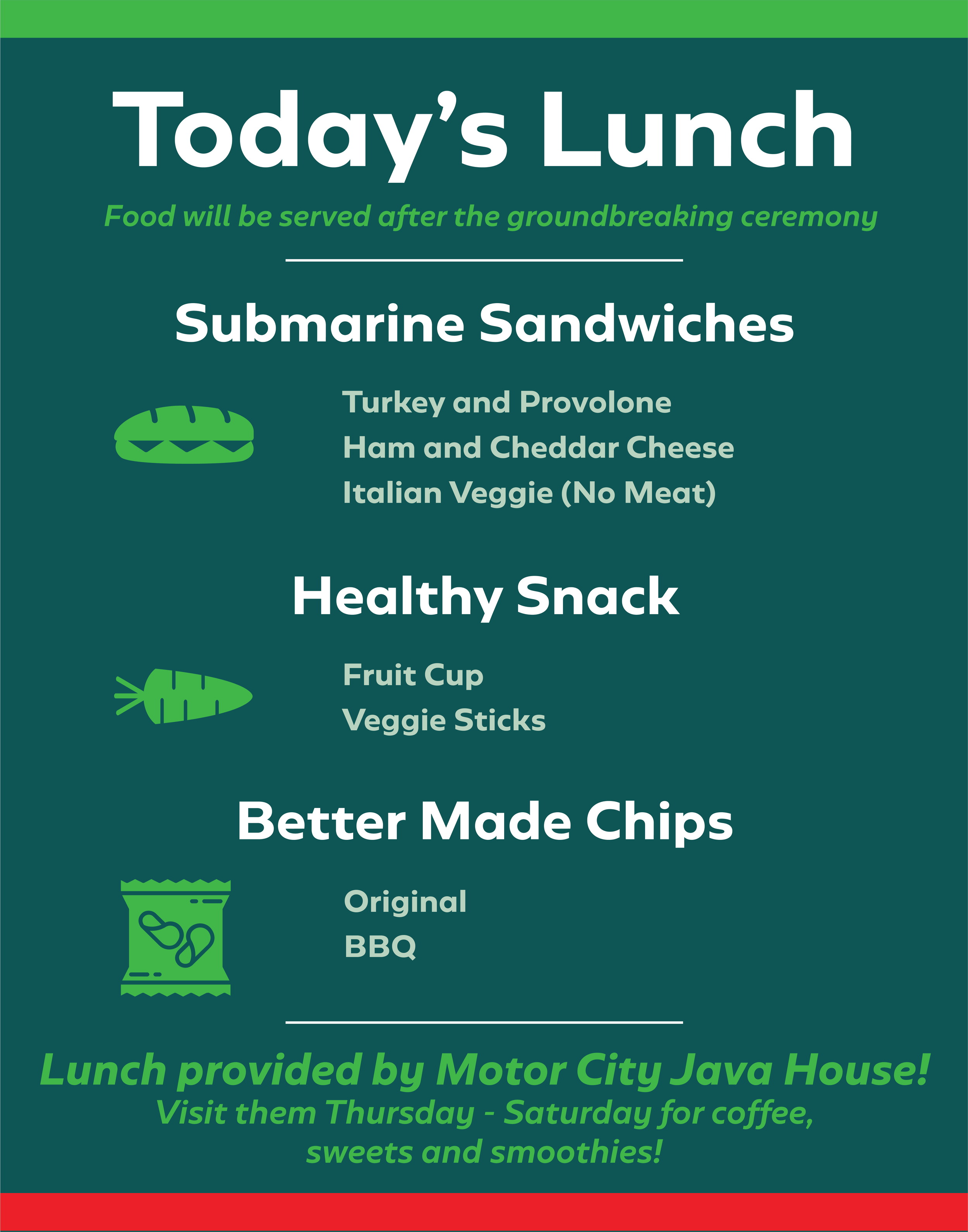 Today's Lunch

Food will be served after the groundbreaking ceremony

Submarine Sandwiches

Turkey and Provolone
Ham and Cheddar Cheese
Italian Veggie (No Meat)

Healthy Snack

Fruit Cup
Veggie Sticks

Better Made Chips

Original
BBQ

Lunch provided by Motor City Java House!
Visit them Thursday - Saturday for coffee, sweets and smoothies!